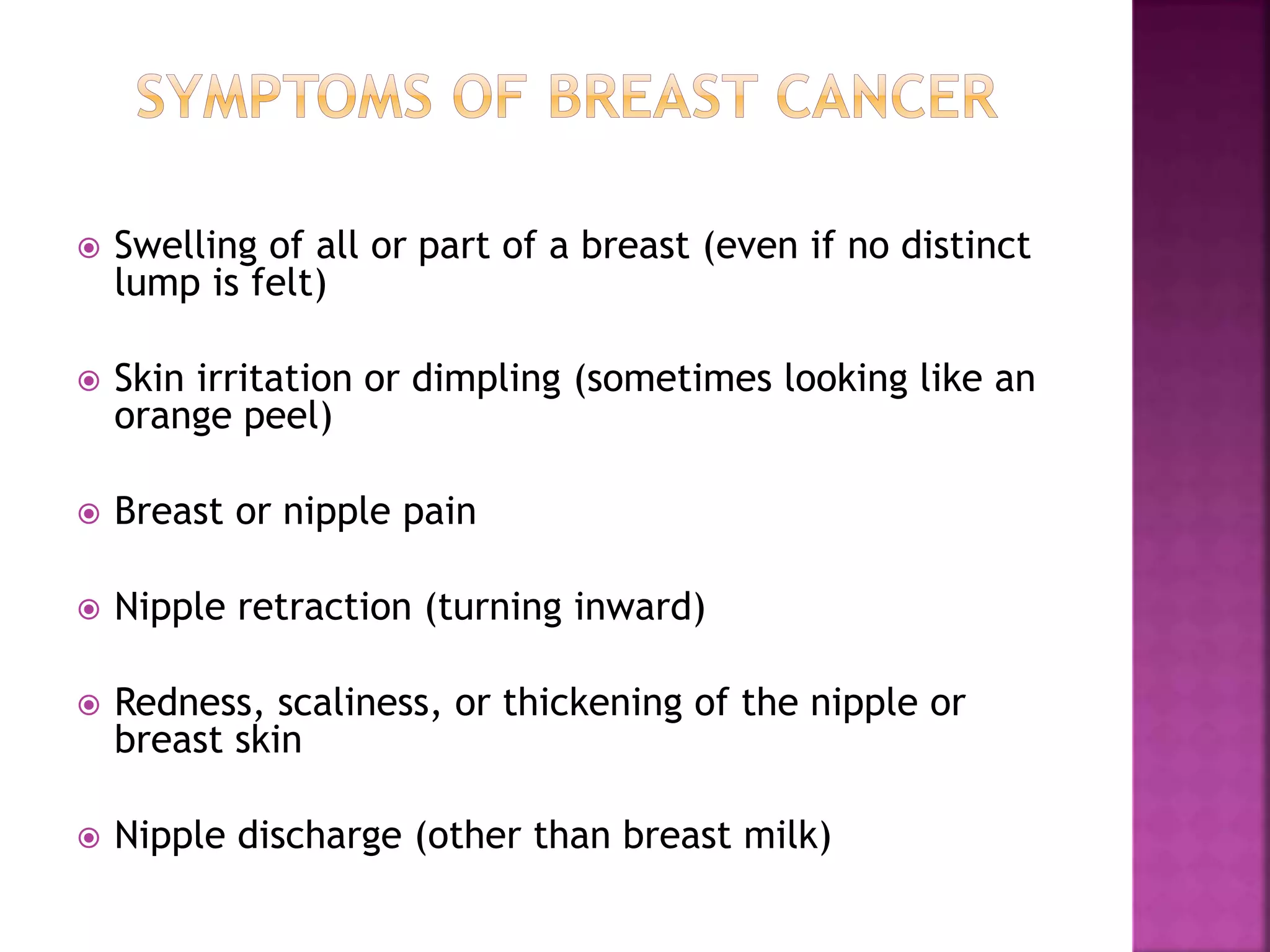 SYMPTOMS OF BREAST CANCER

Swelling of all or part of a breast (even if no distinct lump is felt)

Skin irritation or dimpling (sometimes looking like an orange peel)

Breast or nipple pain

Nipple retraction (turning inward)

Redness, scaliness, or thickening of the nipple or breast skin

Nipple discharge (other than breast milk)